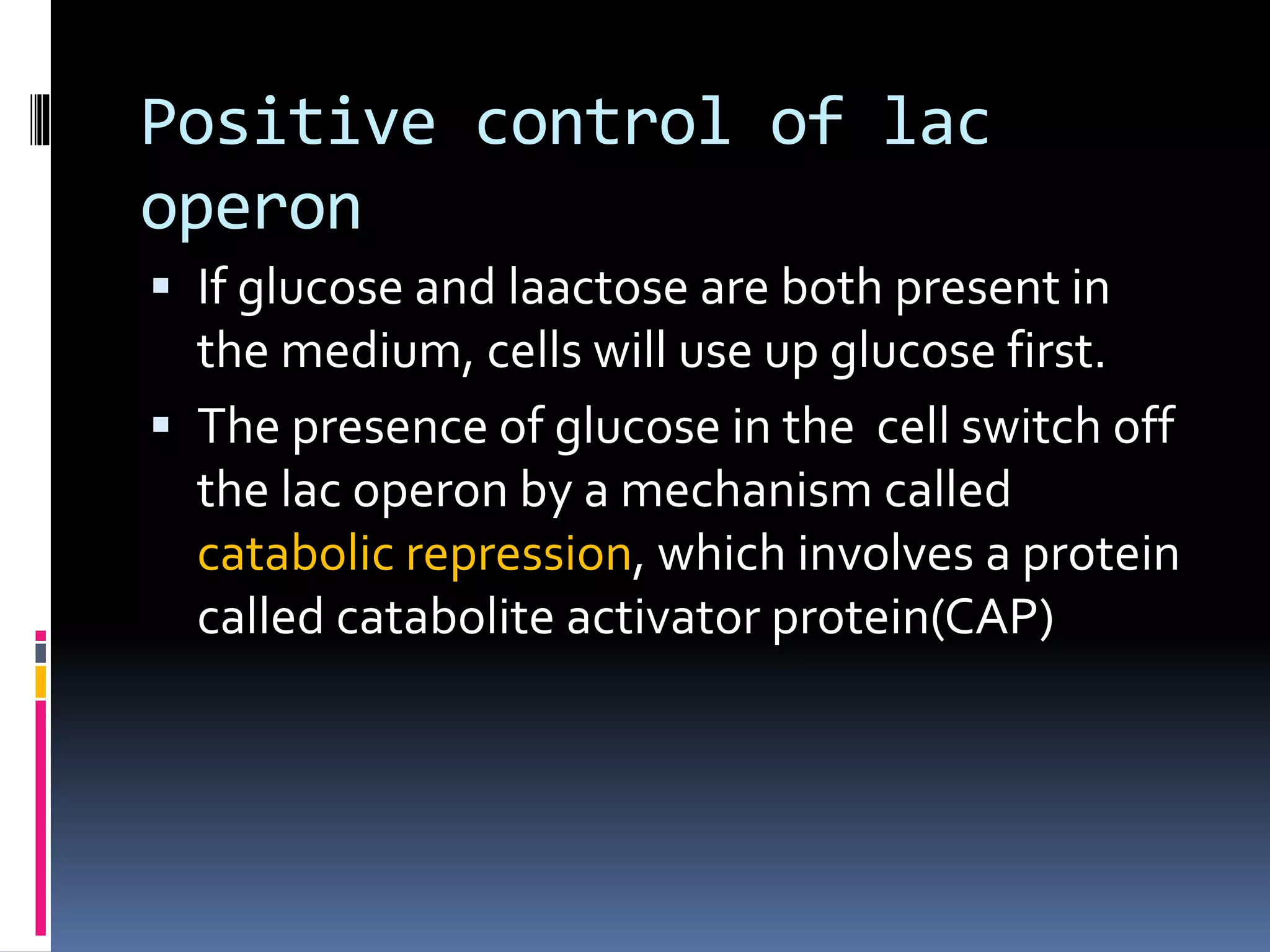 Positive control of lac operon

▪ If glucose and laactose are both present in the medium, cells will use up glucose first.

▪ The presence of glucose in the cell switch off the lac operon by a mechanism called catabolic repression, which involves a protein called catabolite activator protein(CAP)